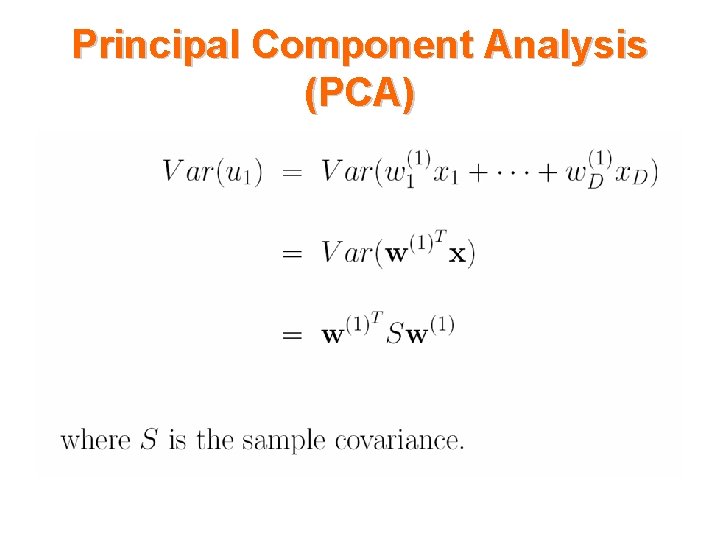 Principal Component Analysis (PCA)

$Var(u_1) = Var(w_1^{(1)} x_1 + \cdots + w_D^{(1)} x_D)$

$= Var(\mathbf{w}^{(1)^T} \mathbf{x})$

$= \mathbf{w}^{(1)^T} S \mathbf{w}^{(1)}$

where $S$ is the sample covariance.